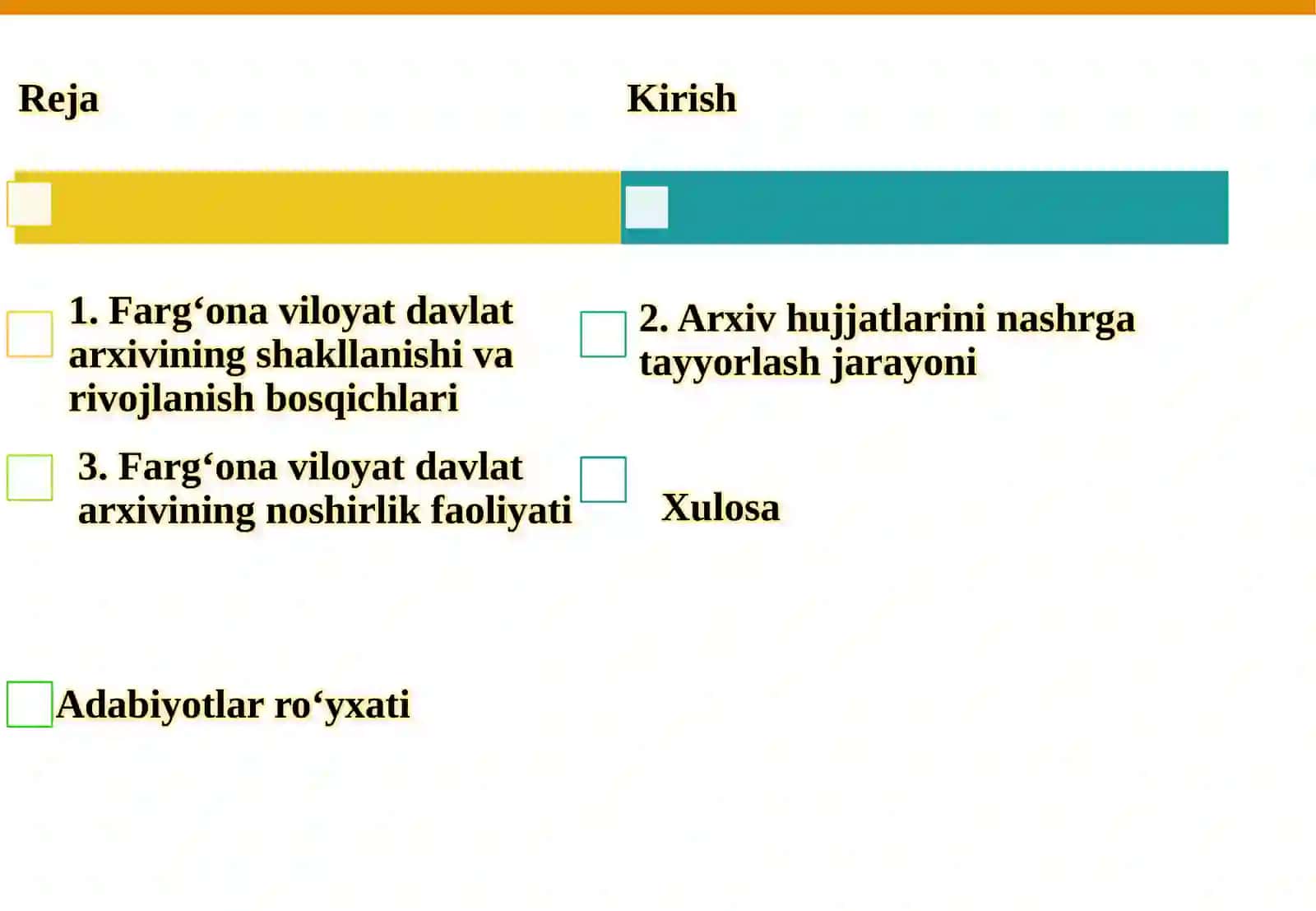 Reja

Kirish

1. Farg‘ona viloyat davlat arxivining shakllanishi va rivojlanish bosqichlari

2. Arxiv hujjatlarini nashrga tayyorlash jarayoni

3. Farg‘ona viloyat davlat arxivining noshirlik faoliyati

Xulosa

Adabiyotlar ro‘yxati